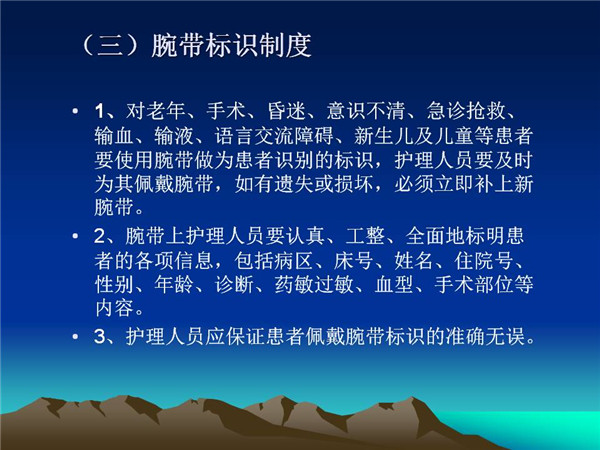 （三）腕带标识制度

• 1、对老年、手术、昏迷、意识不清、急诊抢救、输血、输液、语言交流障碍、新生儿及儿童等患者要使用腕带做为患者识别的标识，护理人员要及时为其佩戴腕带，如有遗失或损坏，必须立即补上新腕带。

• 2、腕带上护理人员要认真、工整、全面地标明患者的各项信息，包括病区、床号、姓名、住院号、性别、年龄、诊断、药敏过敏、血型、手术部位等内容。

• 3、护理人员应保证患者佩戴腕带标识的准确无误。